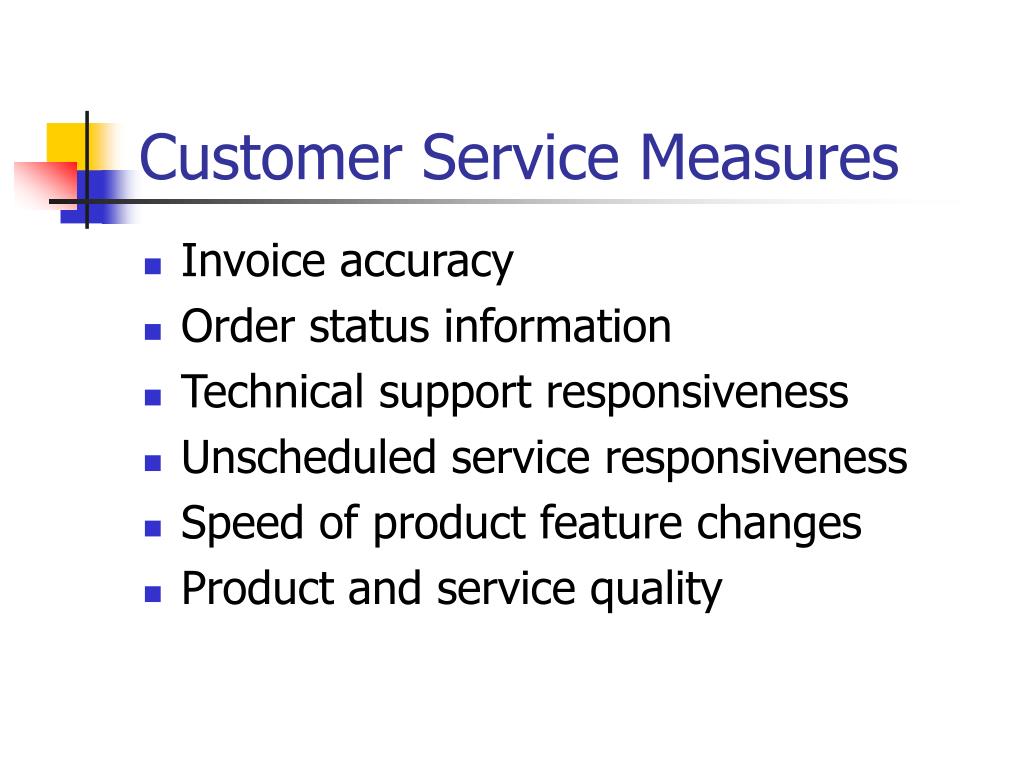 Customer Service Measures

- Invoice accuracy
- Order status information
- Technical support responsiveness
- Unscheduled service responsiveness
- Speed of product feature changes
- Product and service quality